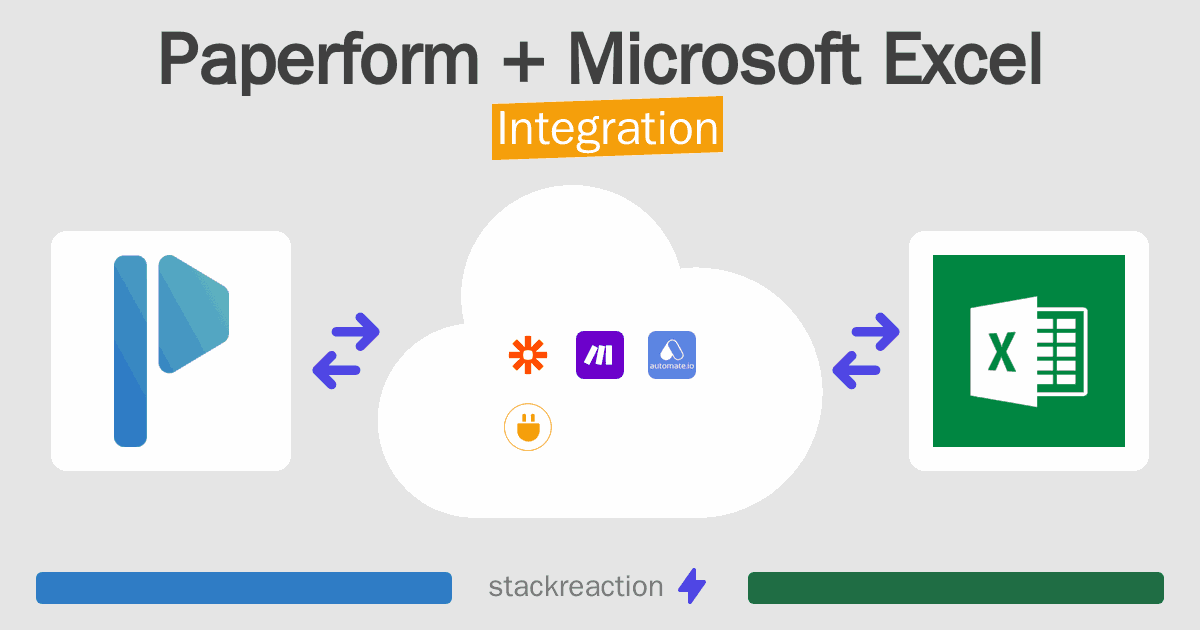 Paperform + Microsoft Excel
Integration

automate.io

X

stackreaction